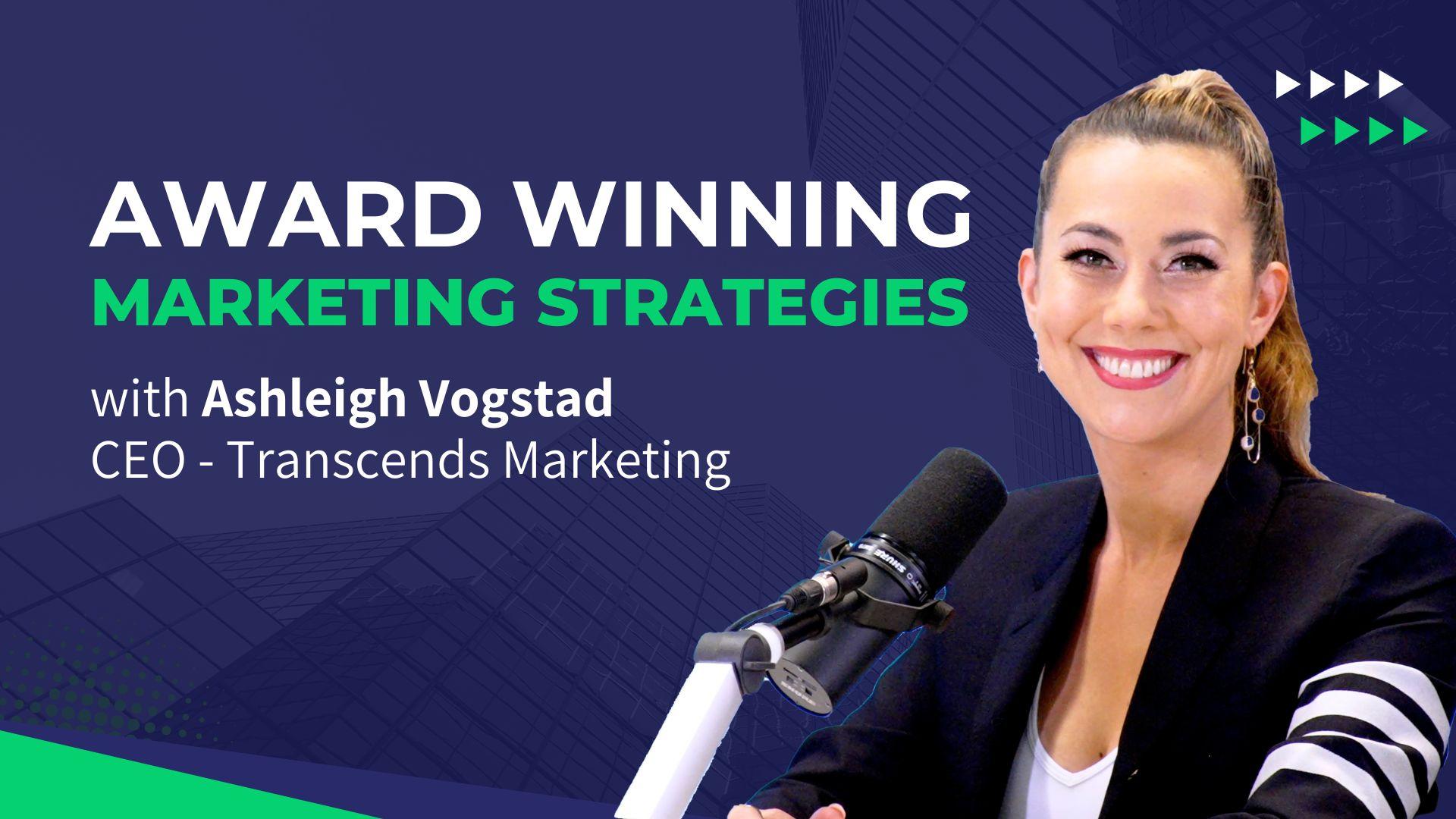 AWARD WINNING
MARKETING STRATEGIES

with Ashleigh Vogstad
CEO - Transcends Marketing

SHURE